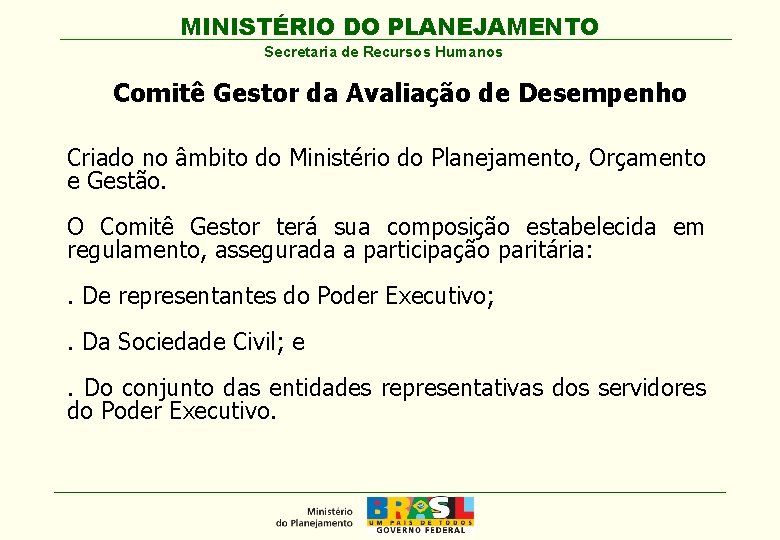 MINISTÉRIO DO PLANEJAMENTO
Secretaria de Recursos Humanos

Comitê Gestor da Avaliação de Desempenho

Criado no âmbito do Ministério do Planejamento, Orçamento e Gestão.

O Comitê Gestor terá sua composição estabelecida em regulamento, assegurada a participação paritária:

. De representantes do Poder Executivo;

. Da Sociedade Civil; e

. Do conjunto das entidades representativas dos servidores do Poder Executivo.

Ministério do Planejamento
BRASIL
UM PAÍS DE TODOS
GOVERNO FEDERAL